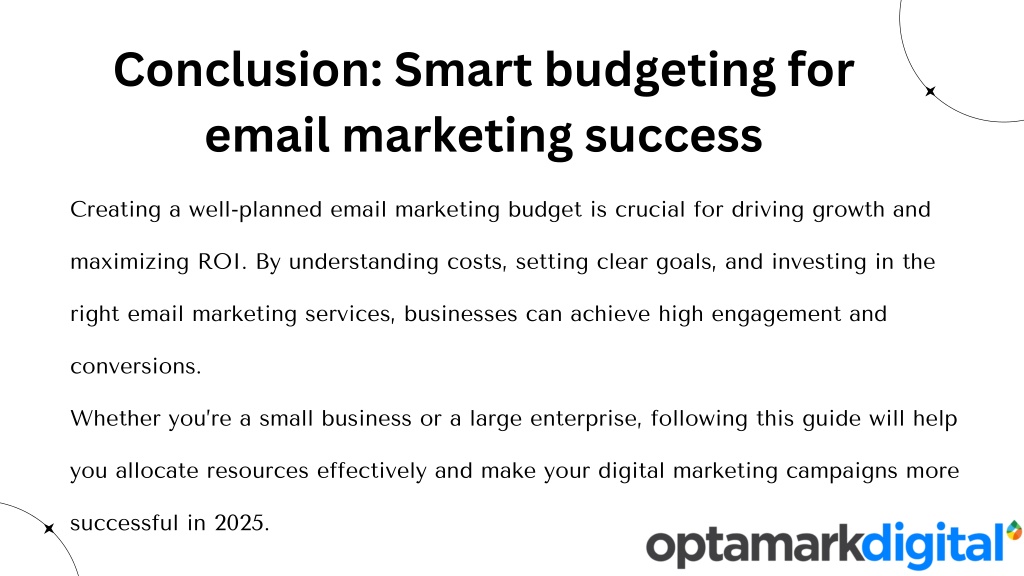 Conclusion: Smart budgeting for email marketing success

Creating a well-planned email marketing budget is crucial for driving growth and maximizing ROI. By understanding costs, setting clear goals, and investing in the right email marketing services, businesses can achieve high engagement and conversions.

Whether you're a small business or a large enterprise, following this guide will help you allocate resources effectively and make your digital marketing campaigns more successful in 2025.

optamarkdigital